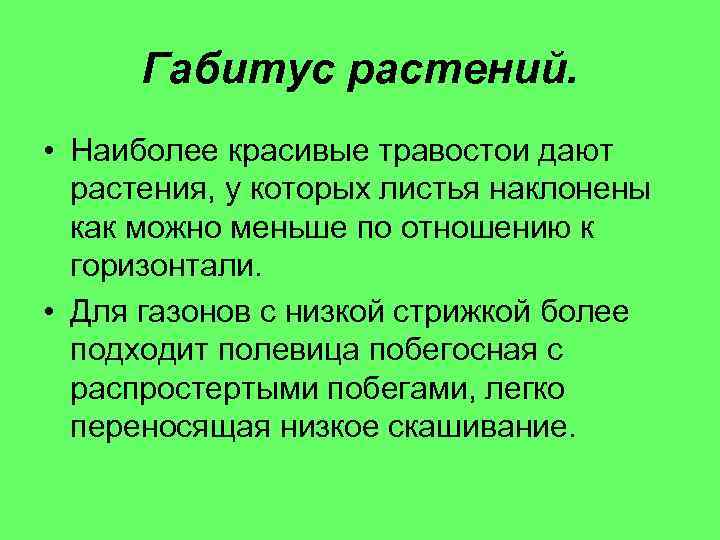 Габитус растений.

• Наиболее красивые травостои дают растения, у которых листья наклонены как можно меньше по отношению к горизонтали.

• Для газонов с низкой стрижкой более подходит полевица побегосная с распростертыми побегами, легко переносящая низкое скашивание.